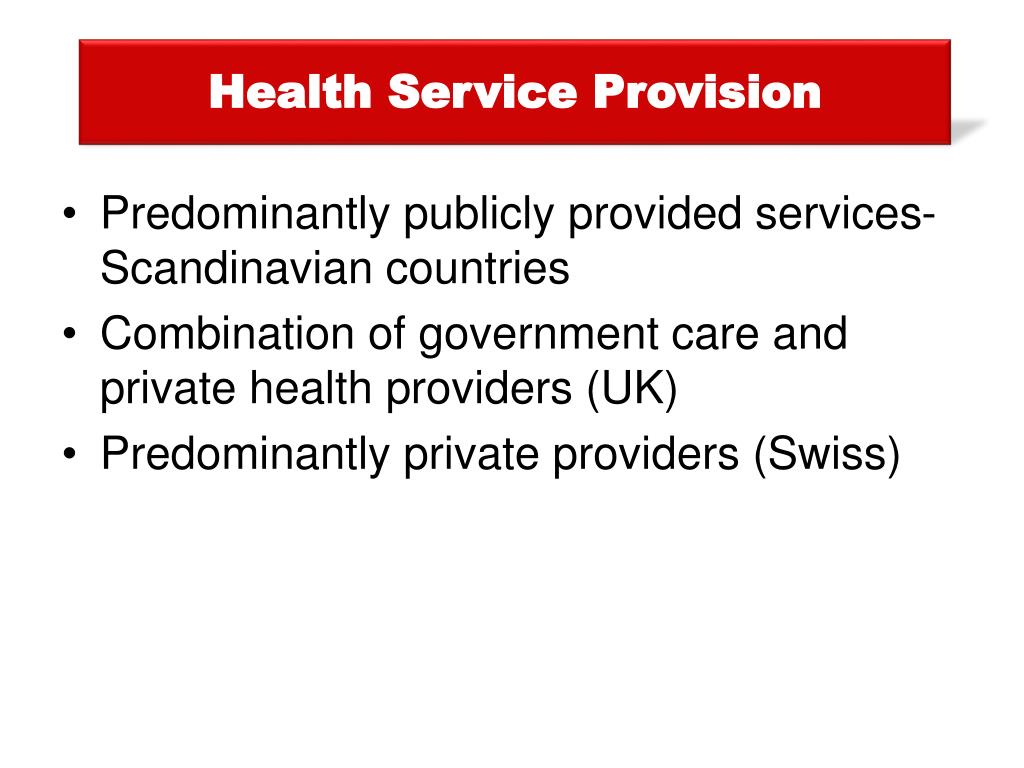 Health Service Provision

• Predominantly publicly provided services- Scandinavian countries
• Combination of government care and private health providers (UK)
• Predominantly private providers (Swiss)